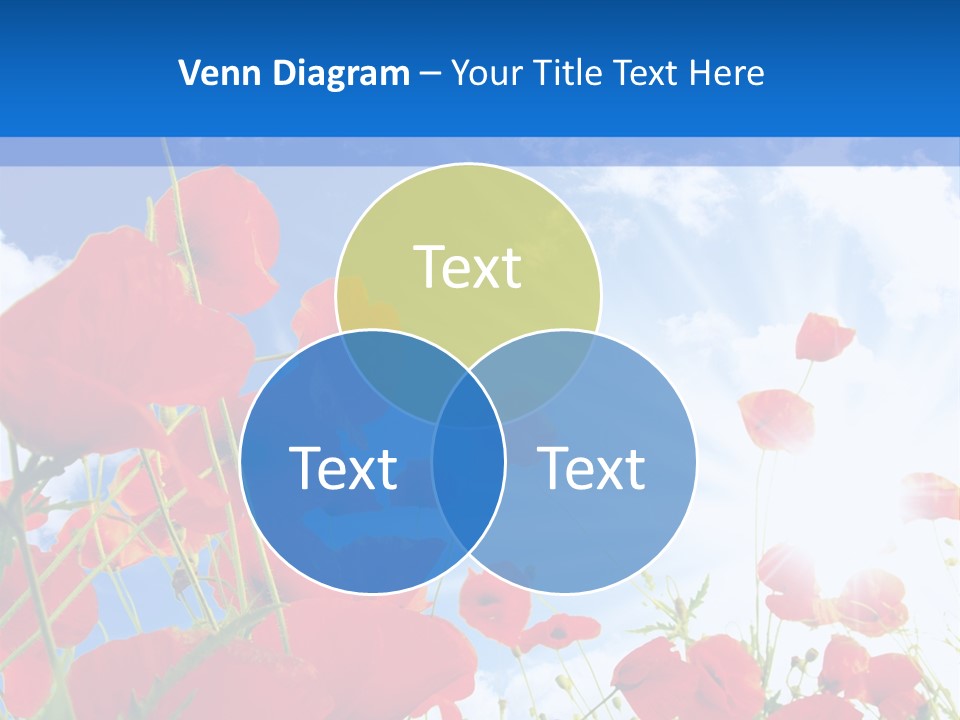 Venn Diagram – Your Title Text Here

Text

Text

Text